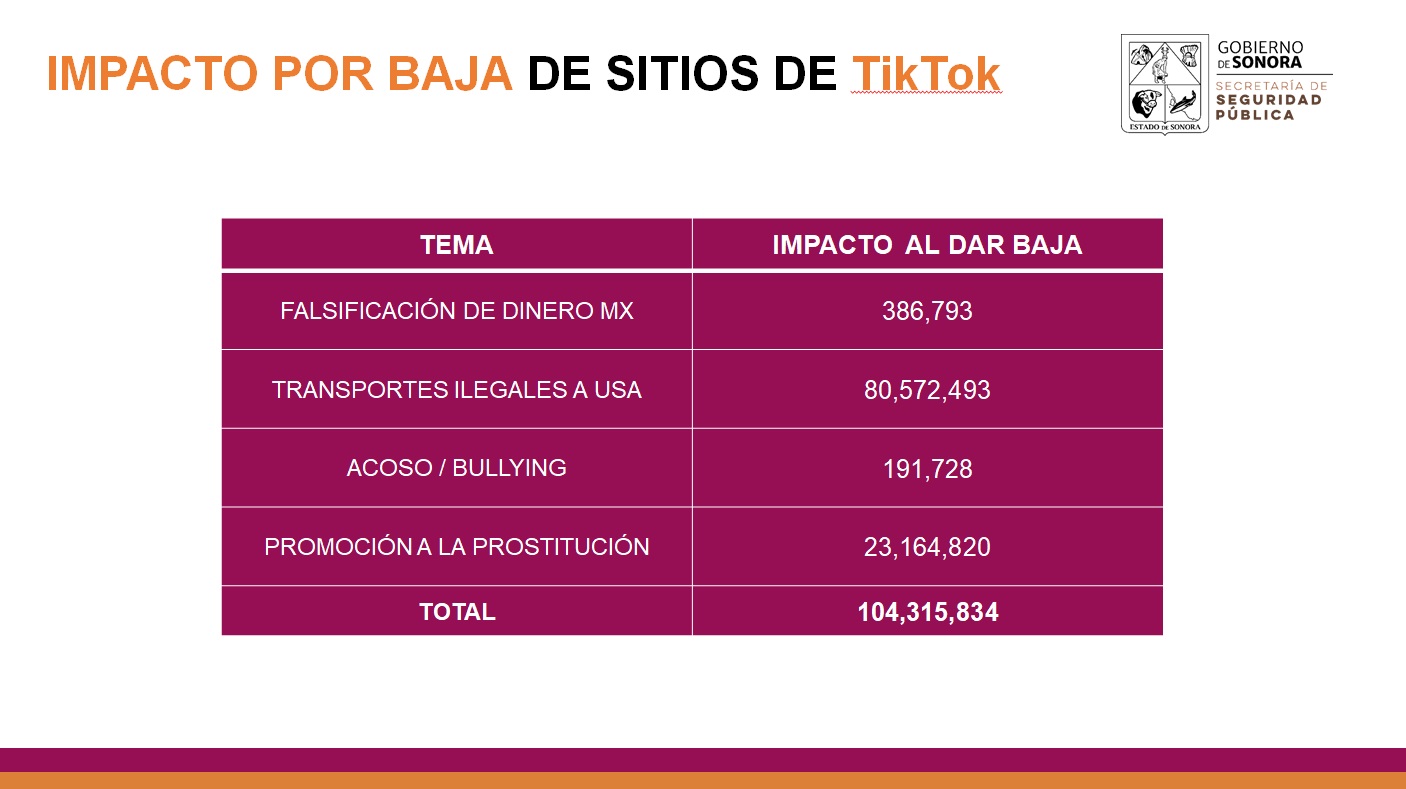 IMPACTO POR BAJA DE SITIOS DE TikTok

ESTADO DE SONORA

GOBIERNO DE SONORA
SECRETARÍA DE SEGURIDAD PÚBLICA

| TEMA | IMPACTO AL DAR BAJA |
|---|---|
| FALSIFICACIÓN DE DINERO MX | 386,793 |
| TRANSPORTES ILEGALES A USA | 80,572,493 |
| ACOSO / BULLYING | 191,728 |
| PROMOCIÓN A LA PROSTITUCIÓN | 23,164,820 |
| TOTAL | 104,315,834 |